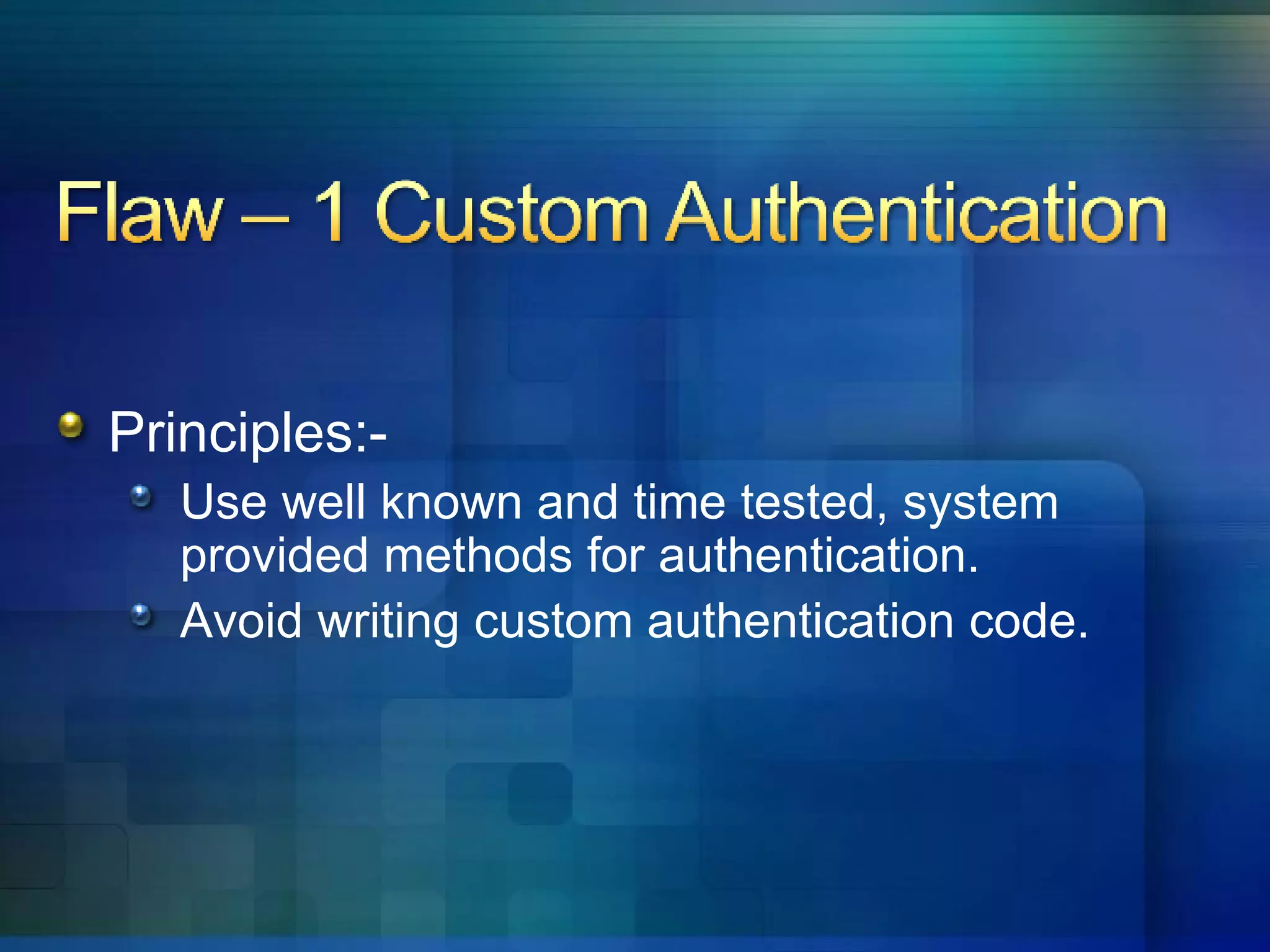 Flaw – 1 Custom Authentication

Principles:-

Use well known and time tested, system provided methods for authentication.

Avoid writing custom authentication code.